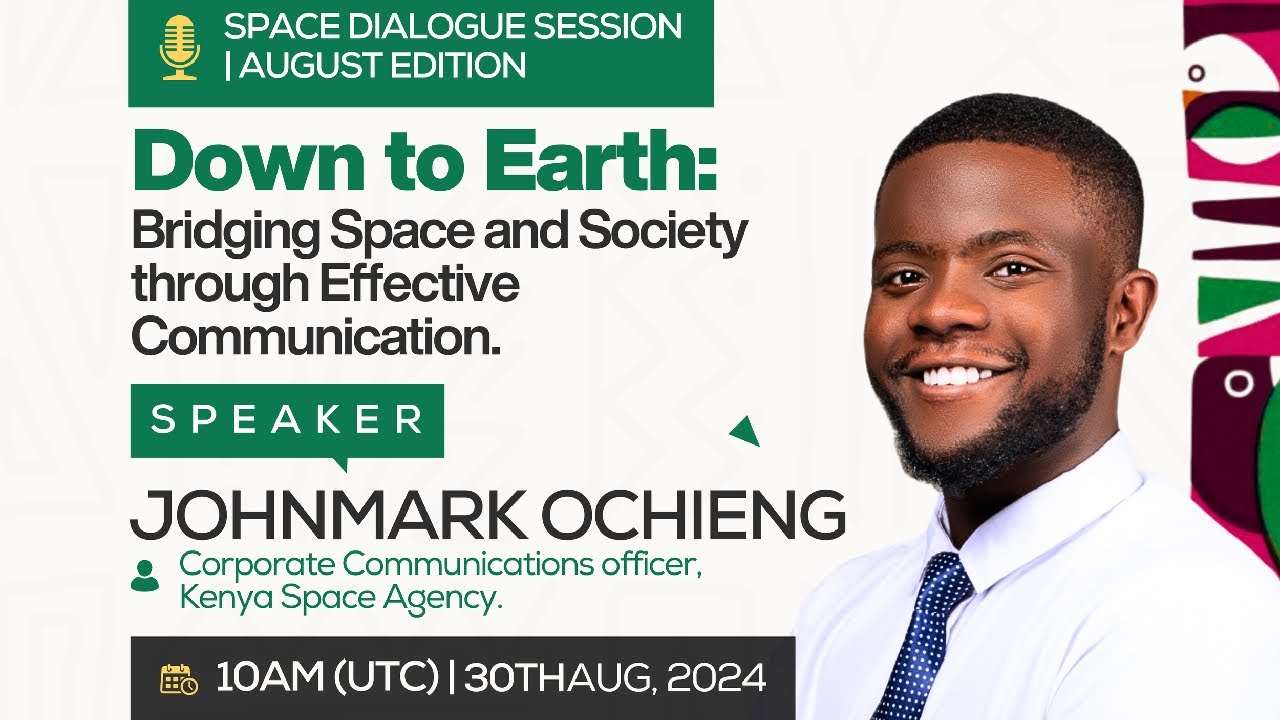 SPACE DIALOGUE SESSION | AUGUST EDITION

Down to Earth:
Bridging Space and Society through Effective Communication.

SPEAKER

JOHNMARK OCHIENG

Corporate Communications officer, Kenya Space Agency.

10AM (UTC) | 30THAUG, 2024